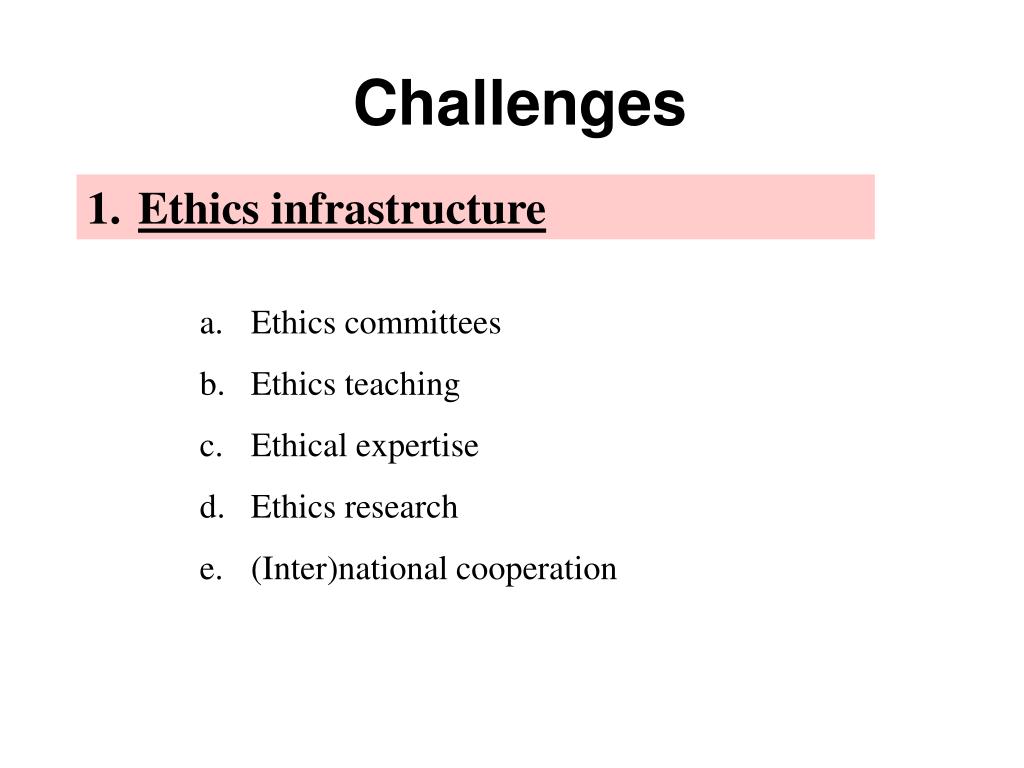 Challenges

1. Ethics infrastructure

a. Ethics committees
b. Ethics teaching
c. Ethical expertise
d. Ethics research
e. (Inter)national cooperation